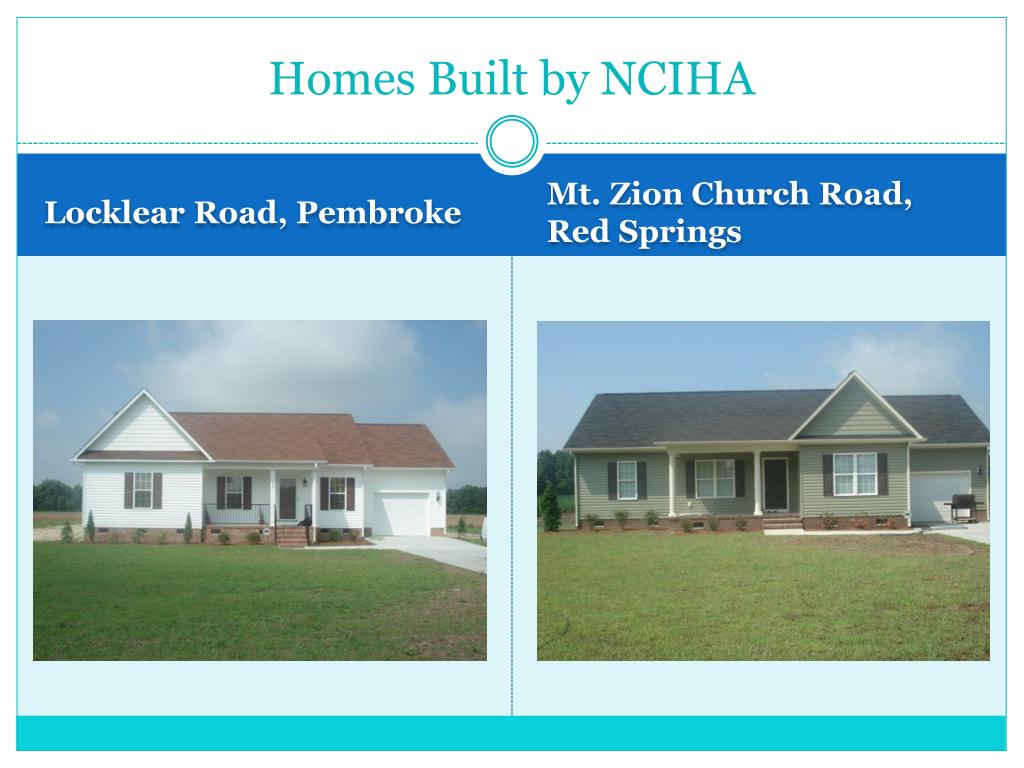 Homes Built by NCIHA

Locklear Road, Pembroke

Mt. Zion Church Road, Red Springs